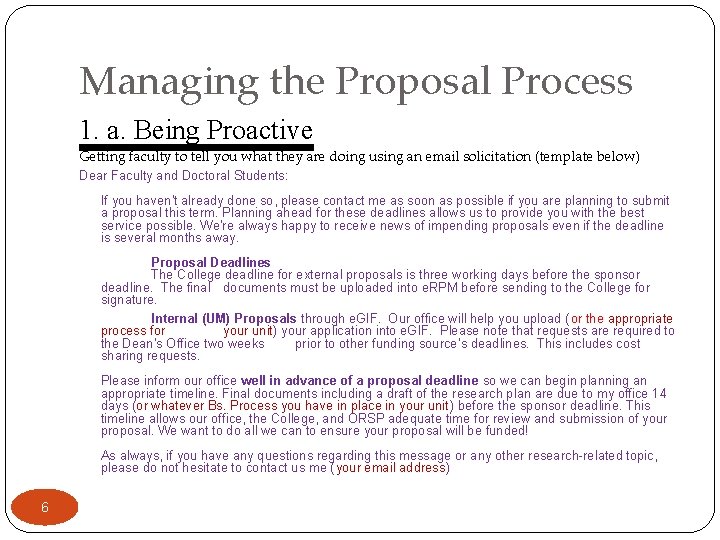 Managing the Proposal Process

1. a. Being Proactive

Getting faculty to tell you what they are doing using an email solicitation (template below)

Dear Faculty and Doctoral Students:

If you haven't already done so, please contact me as soon as possible if you are planning to submit a proposal this term. Planning ahead for these deadlines allows us to provide you with the best service possible. We're always happy to receive news of impending proposals even if the deadline is several months away.

Proposal Deadlines
The College deadline for external proposals is three working days before the sponsor deadline. The final documents must be uploaded into eRPM before sending to the College for signature.

Internal (UM) Proposals through eGIF. Our office will help you upload (or the appropriate process for your unit) your application into eGIF. Please note that requests are required to the Dean's Office two weeks prior to other funding source's deadlines. This includes cost sharing requests.

Please inform our office well in advance of a proposal deadline so we can begin planning an appropriate timeline. Final documents including a draft of the research plan are due to my office 14 days (or whatever Bs. Process you have in place in your unit) before the sponsor deadline. This timeline allows our office, the College, and ORSP adequate time for review and submission of your proposal. We want to do all we can to ensure your proposal will be funded!

As always, if you have any questions regarding this message or any other research-related topic, please do not hesitate to contact us me (your email address)

6